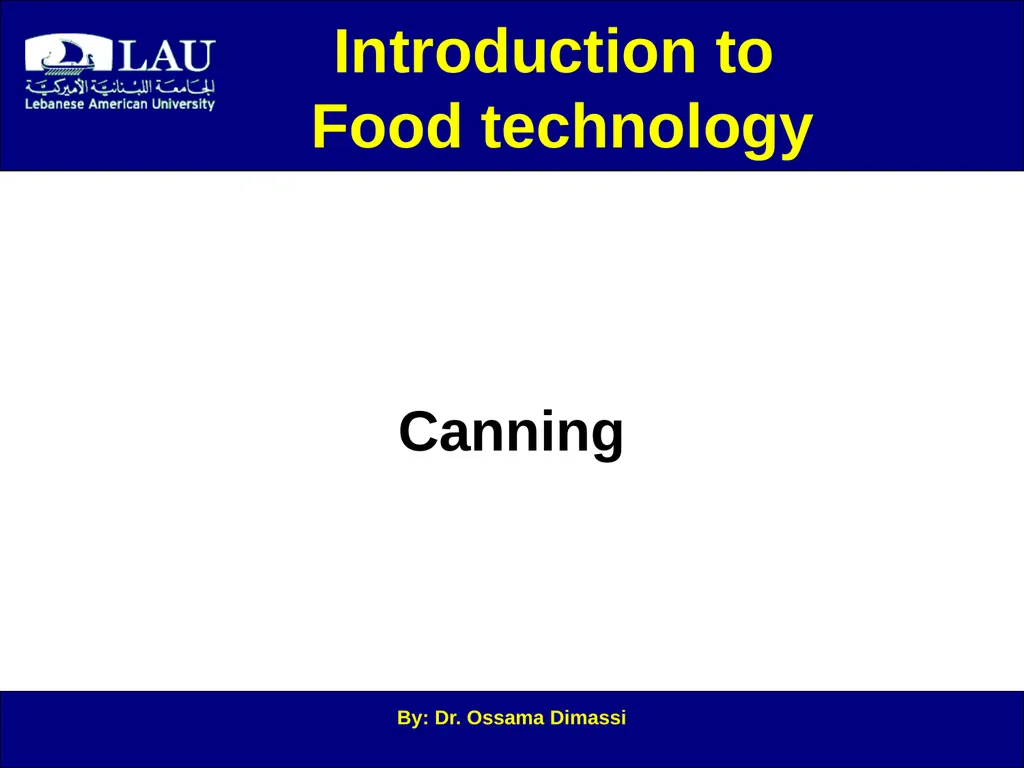 LAU
الجامعة اللبنانية الأميركية
Lebanese American University

Introduction to Food technology

Canning

By: Dr. Ossama Dimassi